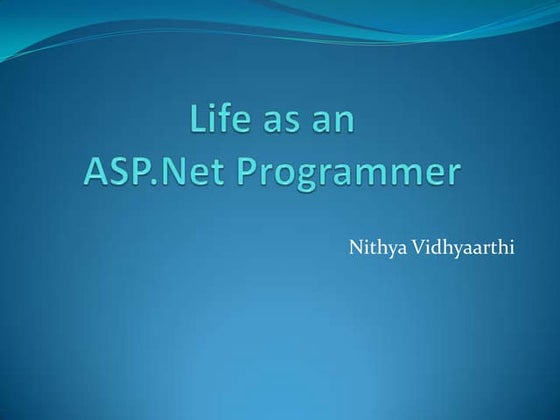 Life as an
ASP.Net Programmer

Nithya Vidhyaarthi